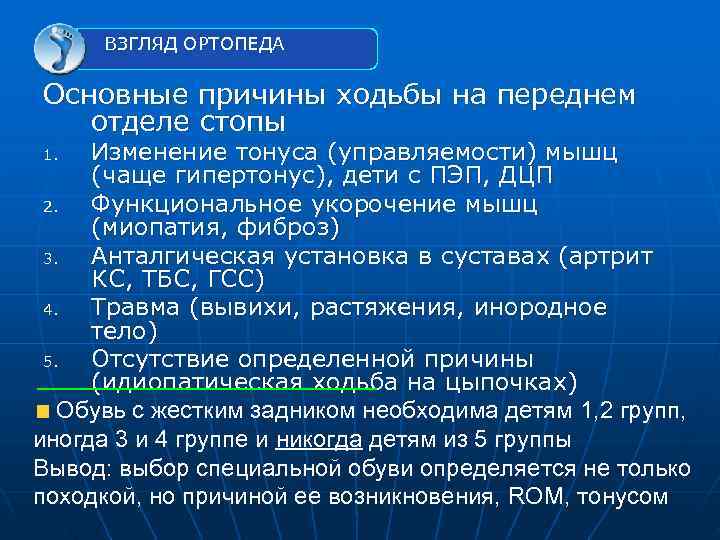 ВЗГЛЯД ОРТОПЕДА

Основные причины ходьбы на переднем отделе стопы

1. Изменение тонуса (управляемости) мышц (чаще гипертонус), дети с ПЭП, ДЦП
2. Функциональное укорочение мышц (миопатия, фиброз)
3. Анталгическая установка в суставах (артрит КС, ТБС, ГСС)
4. Травма (вывихи, растяжения, инородное тело)
5. Отсутствие определенной причины (идиопатическая ходьба на цыпочках)

Обувь с жестким задником необходима детям 1,2 групп, иногда 3 и 4 группе и никогда детям из 5 группы

Вывод: выбор специальной обуви определяется не только походкой, но причиной ее возникновения, ROM, тонусом